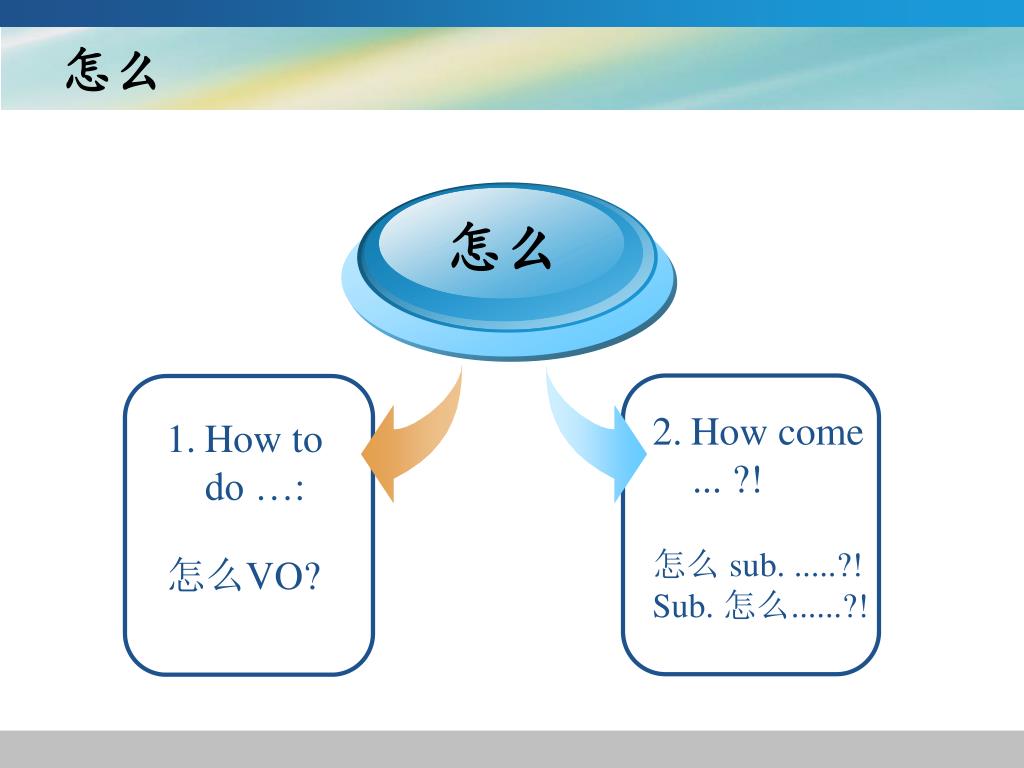 怎么

怎么

1. How to do …:

怎么VO?

2. How come ... ?!

怎么 sub. .....?!
Sub. 怎么......?!